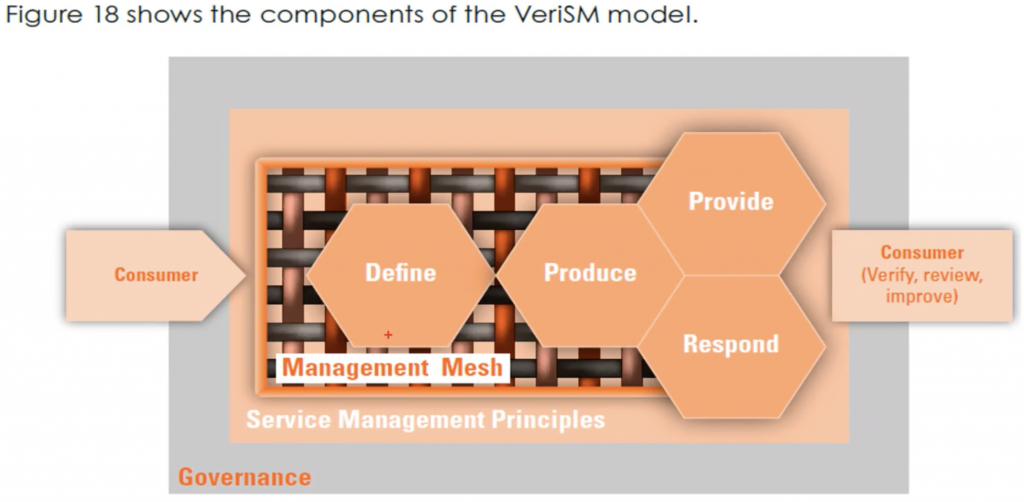 Figure 18 shows the components of the VeriSM model.

Consumer

Define

Produce

Provide

Respond

Consumer
(Verify, review, improve)

Management Mesh

Service Management Principles

Governance